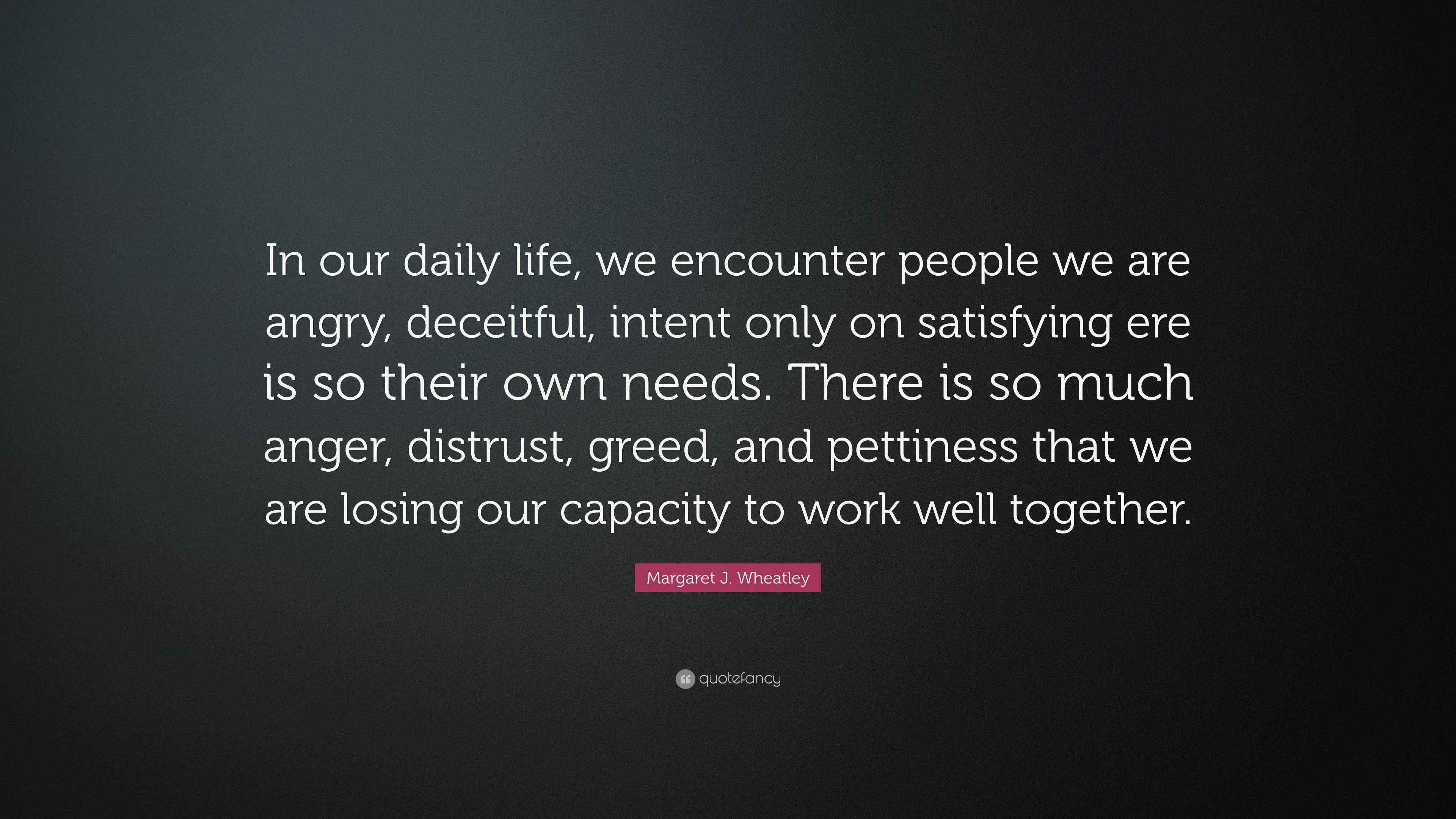 In our daily life, we encounter people we are angry, deceitful, intent only on satisfying ere is so their own needs. There is so much anger, distrust, greed, and pettiness that we are losing our capacity to work well together.

Margaret J. Wheatley

quotefancy